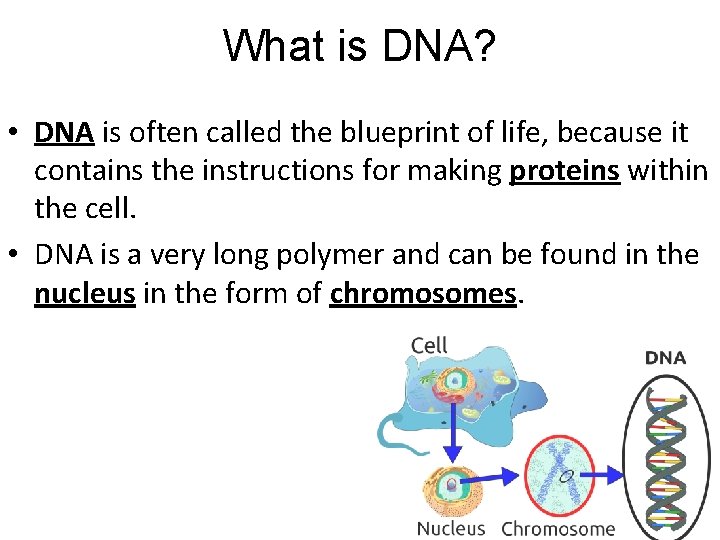 What is DNA?

• DNA is often called the blueprint of life, because it contains the instructions for making proteins within the cell.

• DNA is a very long polymer and can be found in the nucleus in the form of chromosomes.

Cell

DNA

Nucleus

Chromosome